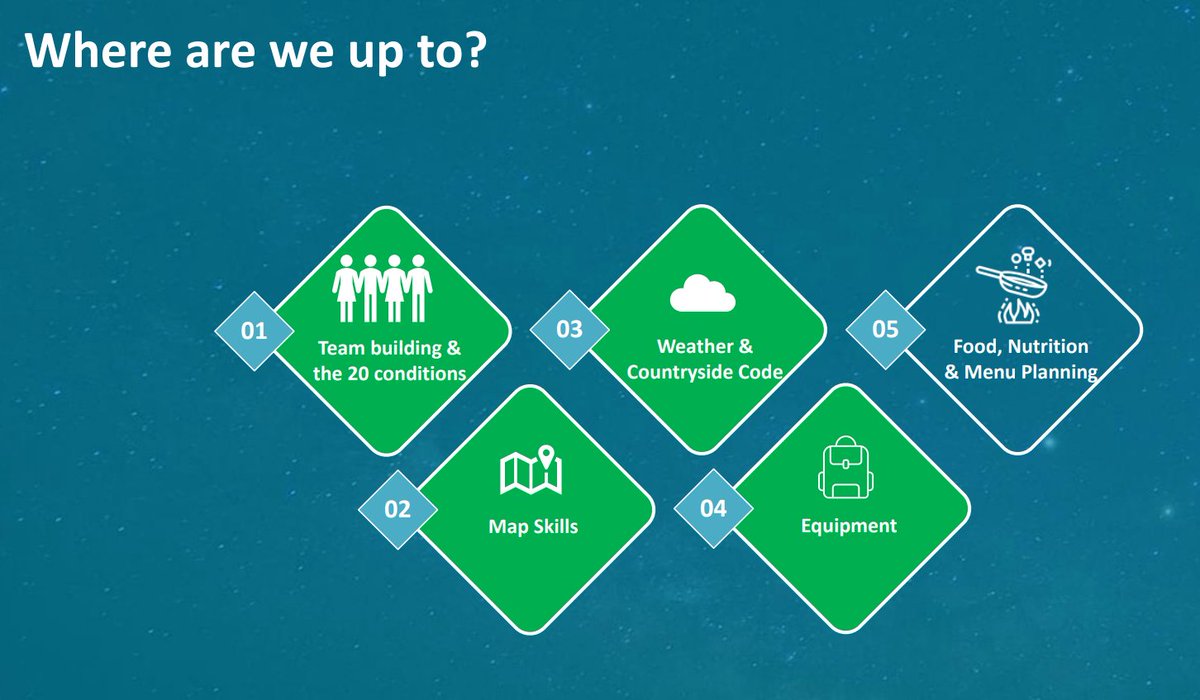 Where are we up to?

01
Team building & the 20 conditions

02
Map Skills

03
Weather & Countryside Code

04
Equipment

05
Food, Nutrition & Menu Planning